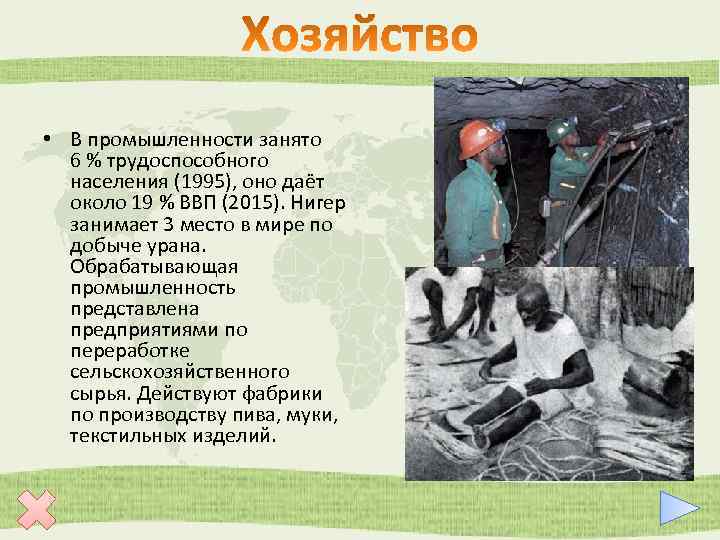 Хозяйство

• В промышленности занято 6 % трудоспособного населения (1995), оно даёт около 19 % ВВП (2015). Нигер занимает 3 место в мире по добыче урана. Обрабатывающая промышленность представлена предприятиями по переработке сельскохозяйственного сырья. Действуют фабрики по производству пива, муки, текстильных изделий.